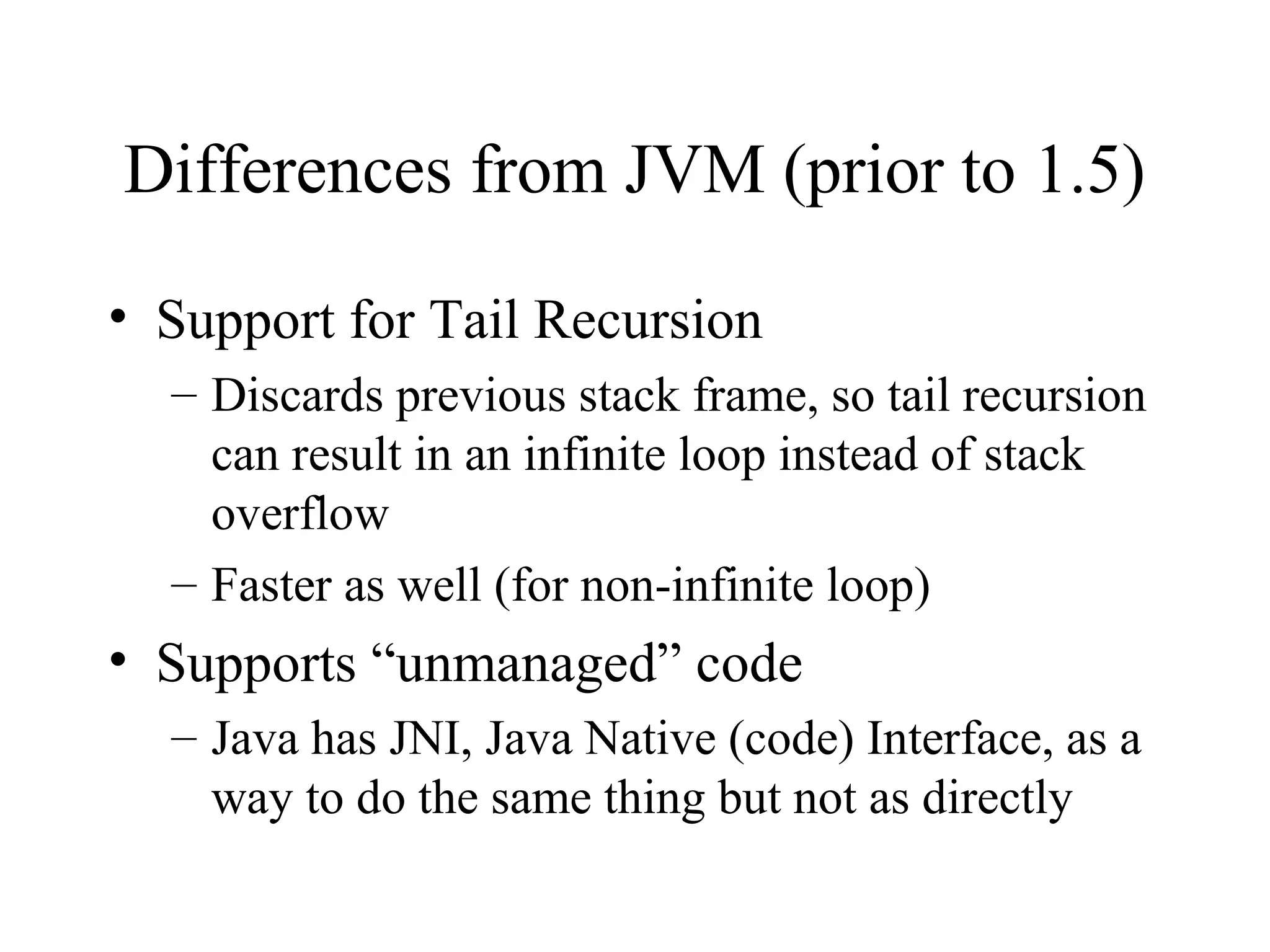 Differences from JVM (prior to 1.5)

• Support for Tail Recursion
– Discards previous stack frame, so tail recursion can result in an infinite loop instead of stack overflow
– Faster as well (for non-infinite loop)

• Supports “unmanaged” code
– Java has JNI, Java Native (code) Interface, as a way to do the same thing but not as directly